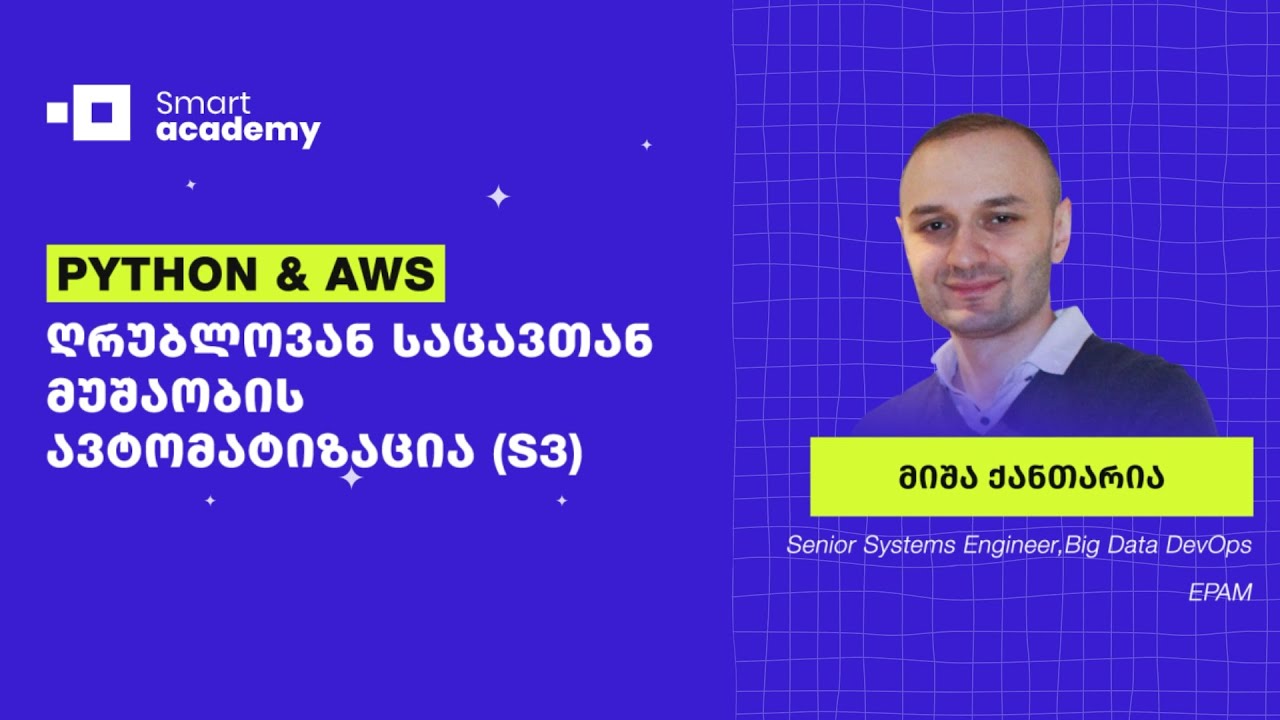 Smart academy

PYTHON & AWS

ღრუბლოვან საცავთან მუშაობის ავტომატიზაცია (S3)

მიშა ქანთარია

Senior Systems Engineer,Big Data DevOps

EPAM